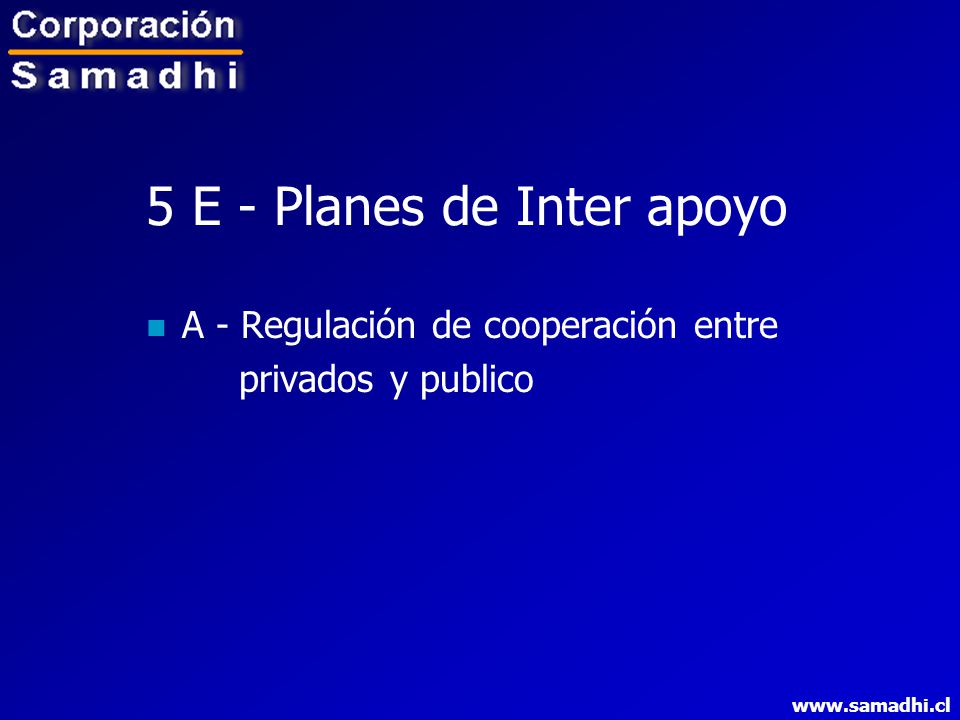 Corporación
Samadhi

5 E - Planes de Inter apoyo

A - Regulación de cooperación entre privados y publico

www.samadhi.cl